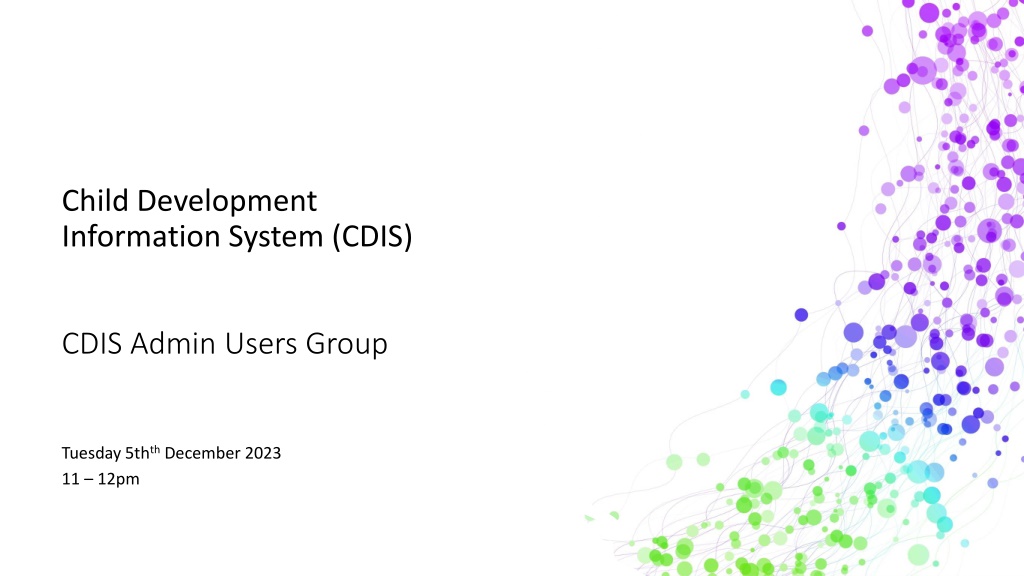 Child Development Information System (CDIS)

CDIS Admin Users Group

Tuesday 5th$^{th}$ December 2023
11 – 12pm